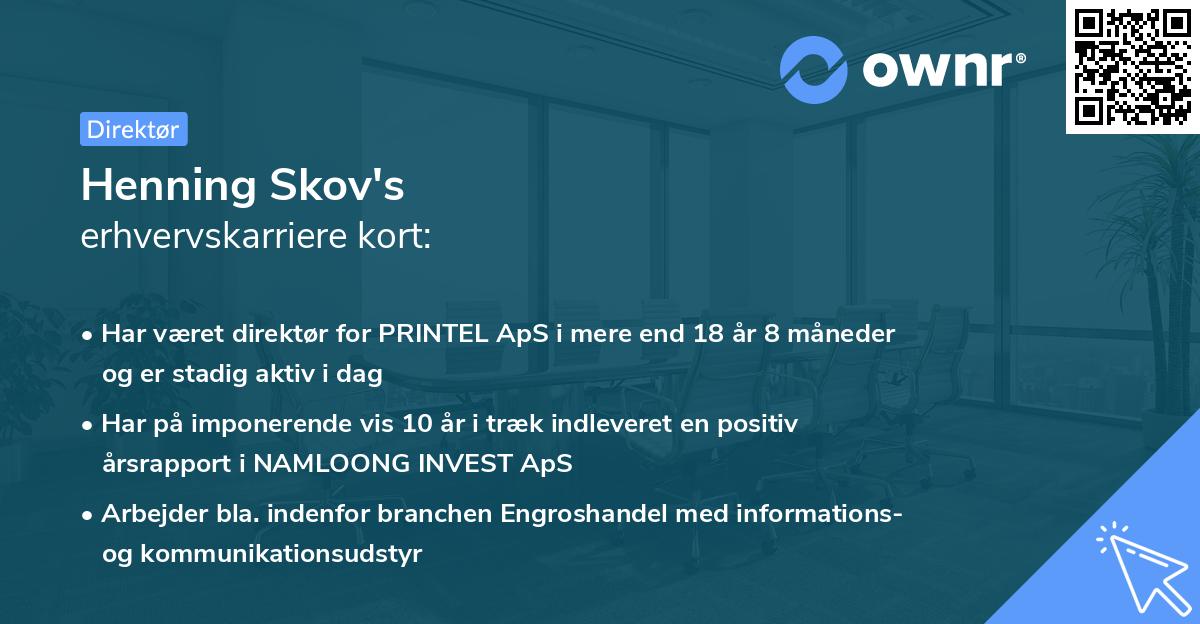 ownr®

Direktør

Henning Skov's
erhvervskarriere kort:

• Har været direktør for PRINTEL ApS i mere end 18 år 8 måneder og er stadig aktiv i dag
• Har på imponerende vis 10 år i træk indleveret en positiv årsrapport i NAMLOONG INVEST ApS
• Arbejder bla. indenfor branchen Engroshandel med informations- og kommunikationsudstyr